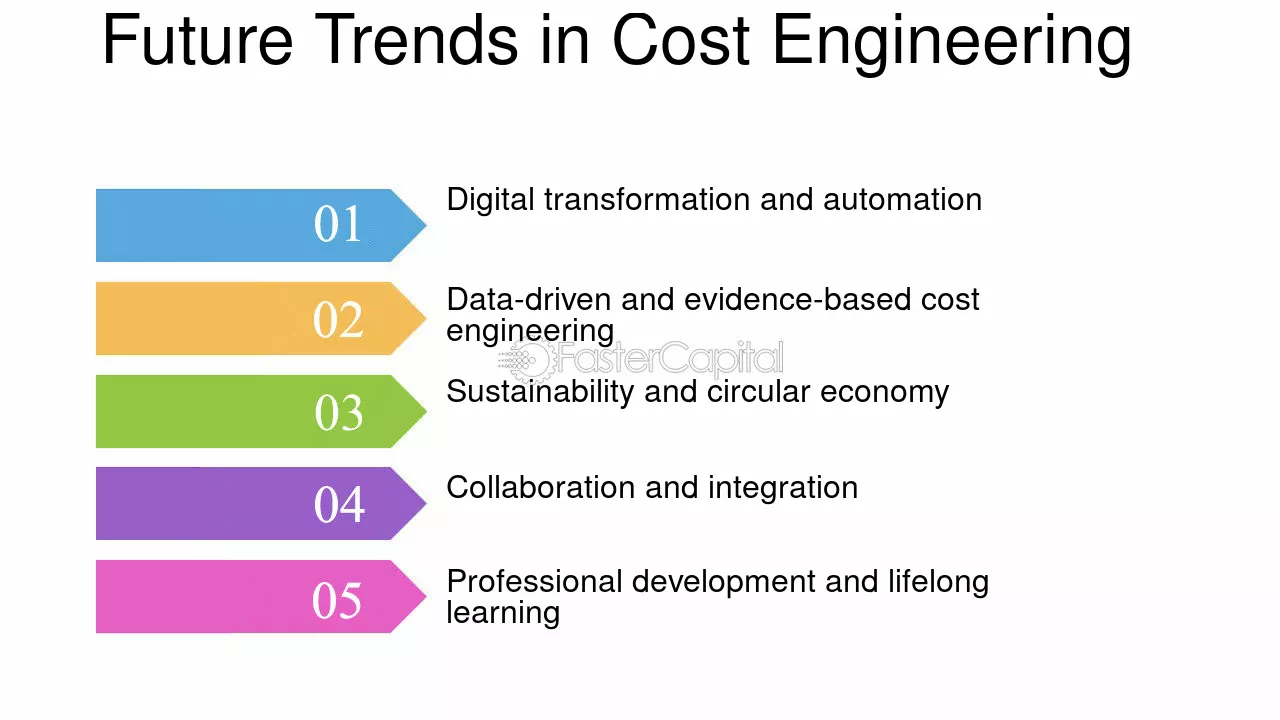 Future Trends in Cost Engineering

01
Digital transformation and automation

02
Data-driven and evidence-based cost engineering

FasterCapital

03
Sustainability and circular economy

04
Collaboration and integration

05
Professional development and lifelong learning